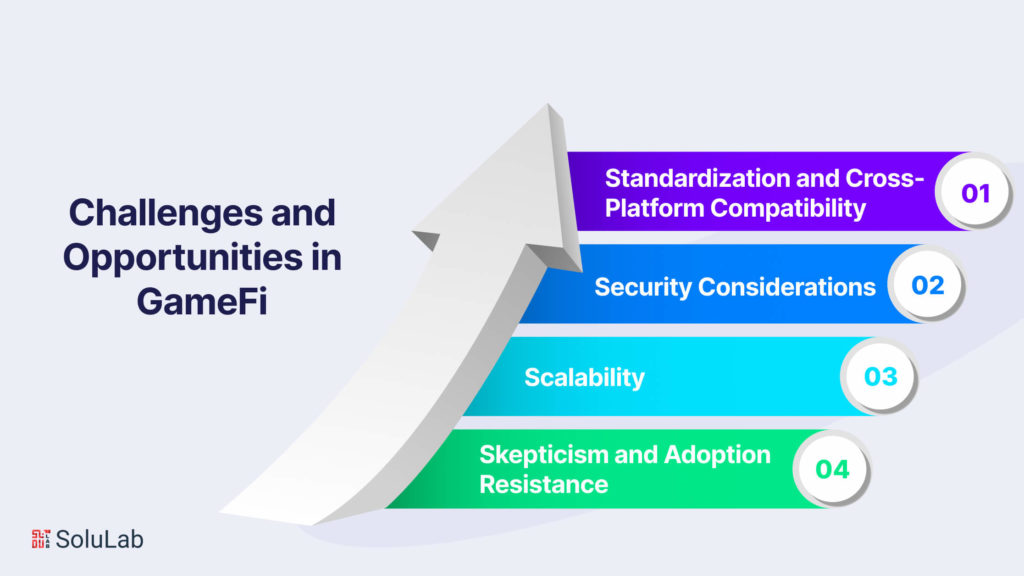 Challenges and Opportunities in GameFi

Standardization and Cross-Platform Compatibility 01

Security Considerations 02

Scalability 03

Skepticism and Adoption Resistance 04

SoluLab